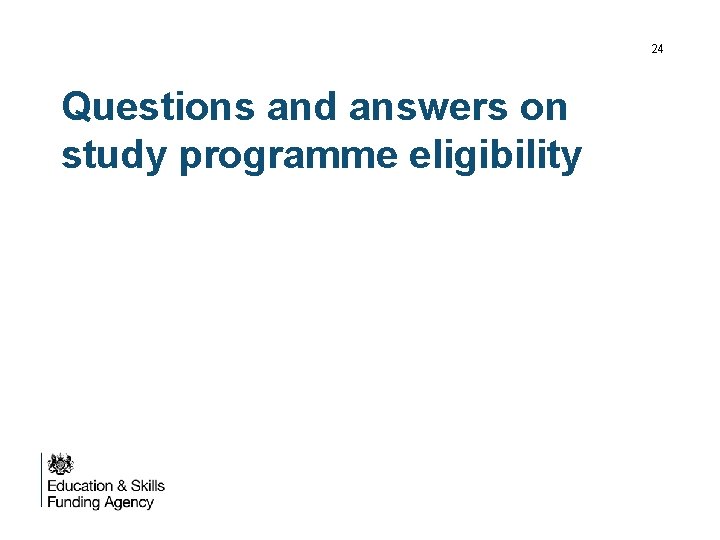 24

Questions and answers on study programme eligibility

Education & Skills
Funding Agency